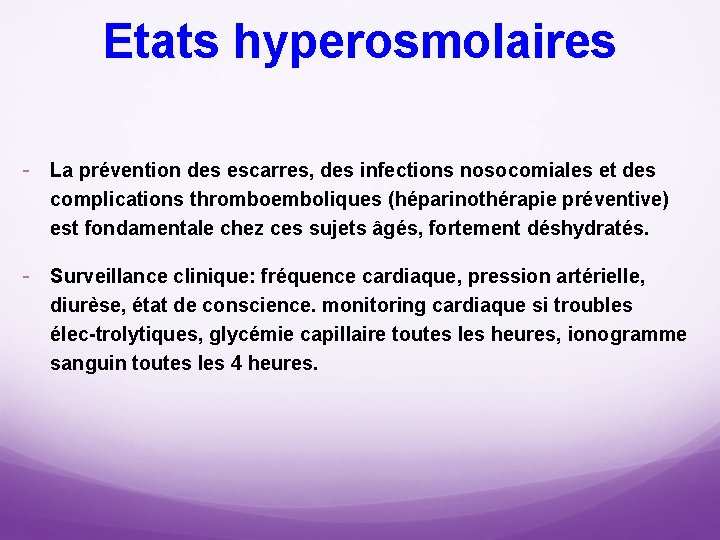 Etats hyperosmolaires

- La prévention des escarres, des infections nosocomiales et des complications thromboemboliques (héparinothérapie préventive) est fondamentale chez ces sujets âgés, fortement déshydratés.

- Surveillance clinique: fréquence cardiaque, pression artérielle, diurèse, état de conscience. monitoring cardiaque si troubles élec-trolytiques, glycémie capillaire toutes les heures, ionogramme sanguin toutes les 4 heures.